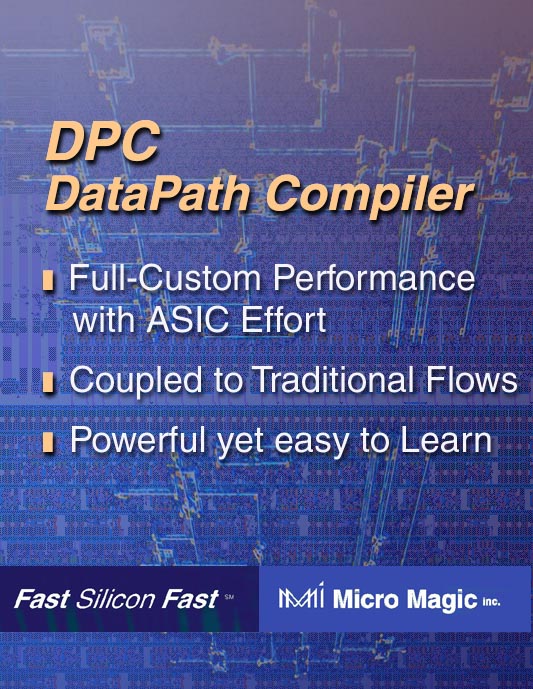 DPC
DataPath Compiler

Full-Custom Performance with ASIC Effort

Coupled to Traditional Flows

Powerful yet easy to Learn

Fast Silicon Fast SM

Micro Magic inc.